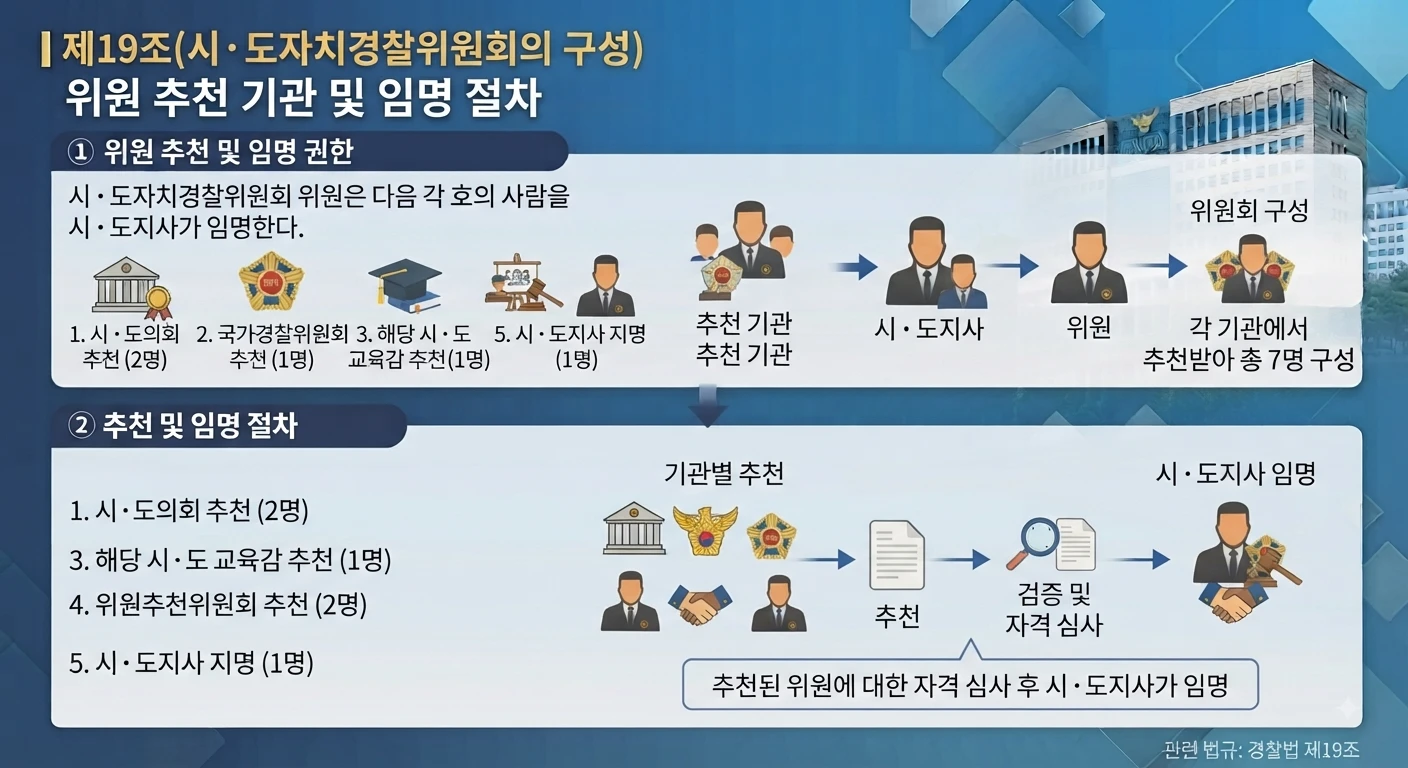 제19조(시·도자치경찰위원회의 구성)
위원 추천 기관 및 임명 절차

① 위원 추천 및 임명 권한

시·도자치경찰위원회 위원은 다음 각 호의 사람을 시·도지사가 임명한다.

1. 시·도의회 추천 (2명)

2. 국가경찰위원회 추천 (1명)

3. 해당 시·도 교육감 추천(1명)

5. 시·도지사 지명 (1명)

추천 기관 추천 기관

시·도지사

위원

위원회 구성

각 기관에서 추천받아 총 7명 구성

② 추천 및 임명 절차

1. 시·도의회 추천 (2명)

3. 해당 시·도 교육감 추천 (1명)

4. 위원추천위원회 추천 (2명)

5. 시·도지사 지명 (1명)

기관별 추천

추천

검증 및 자격 심사

시·도지사 임명

추천된 위원에 대한 자격 심사 후 시·도지사가 임명

관련 법규: 경찰법 제19조